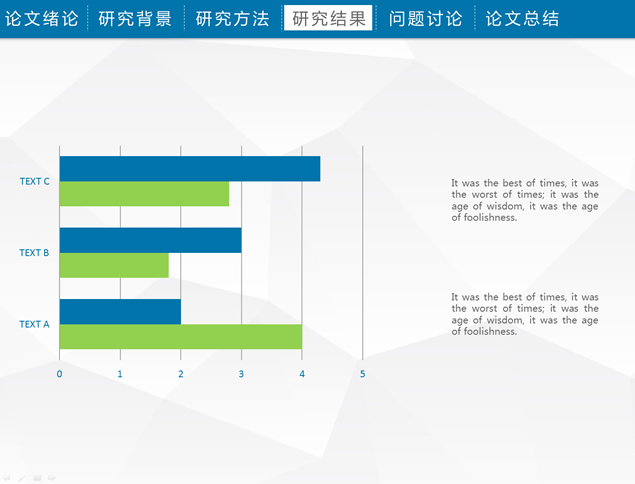 论文绪论 研究背景 研究方法 研究结果 问题讨论 论文总结

TEXT C
TEXT B
TEXT A

0 1 2 3 4 5

It was the best of times, it was the worst of times; it was the age of wisdom, it was the age of foolishness.

It was the best of times, it was the worst of times; it was the age of wisdom, it was the age of foolishness.